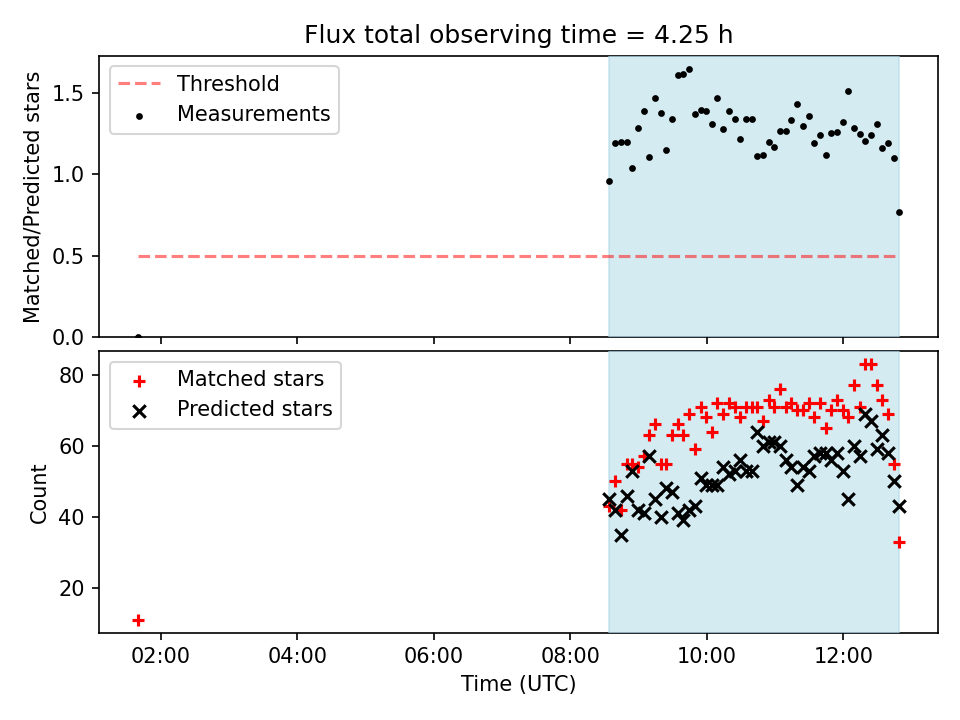 Flux total observing time = 4.25 h

Threshold
Measurements

Matched/Predicted stars

1.5
1.0
0.5
0.0

Matched stars
Predicted stars

Count

80
60
40
20

02:00
04:00
06:00
08:00
10:00
12:00

Time (UTC)